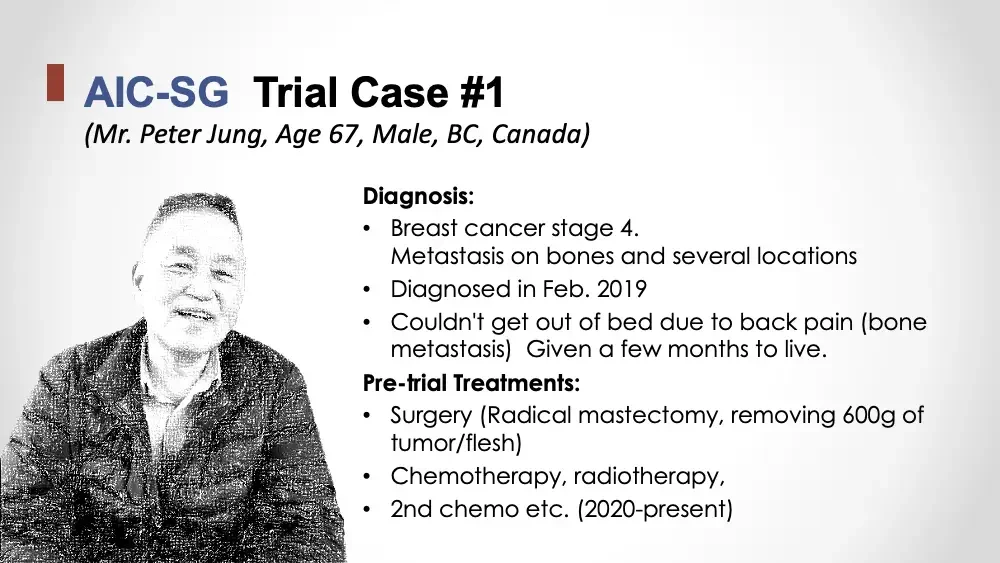 AIC-SG Trial Case #1
(Mr. Peter Jung, Age 67, Male, BC, Canada)

Diagnosis:
• Breast cancer stage 4. Metastasis on bones and several locations
• Diagnosed in Feb. 2019
• Couldn't get out of bed due to back pain (bone metastasis) Given a few months to live.

Pre-trial Treatments:
• Surgery (Radical mastectomy, removing 600g of tumor/flesh)
• Chemotherapy, radiotherapy,
• 2nd chemo etc. (2020-present)